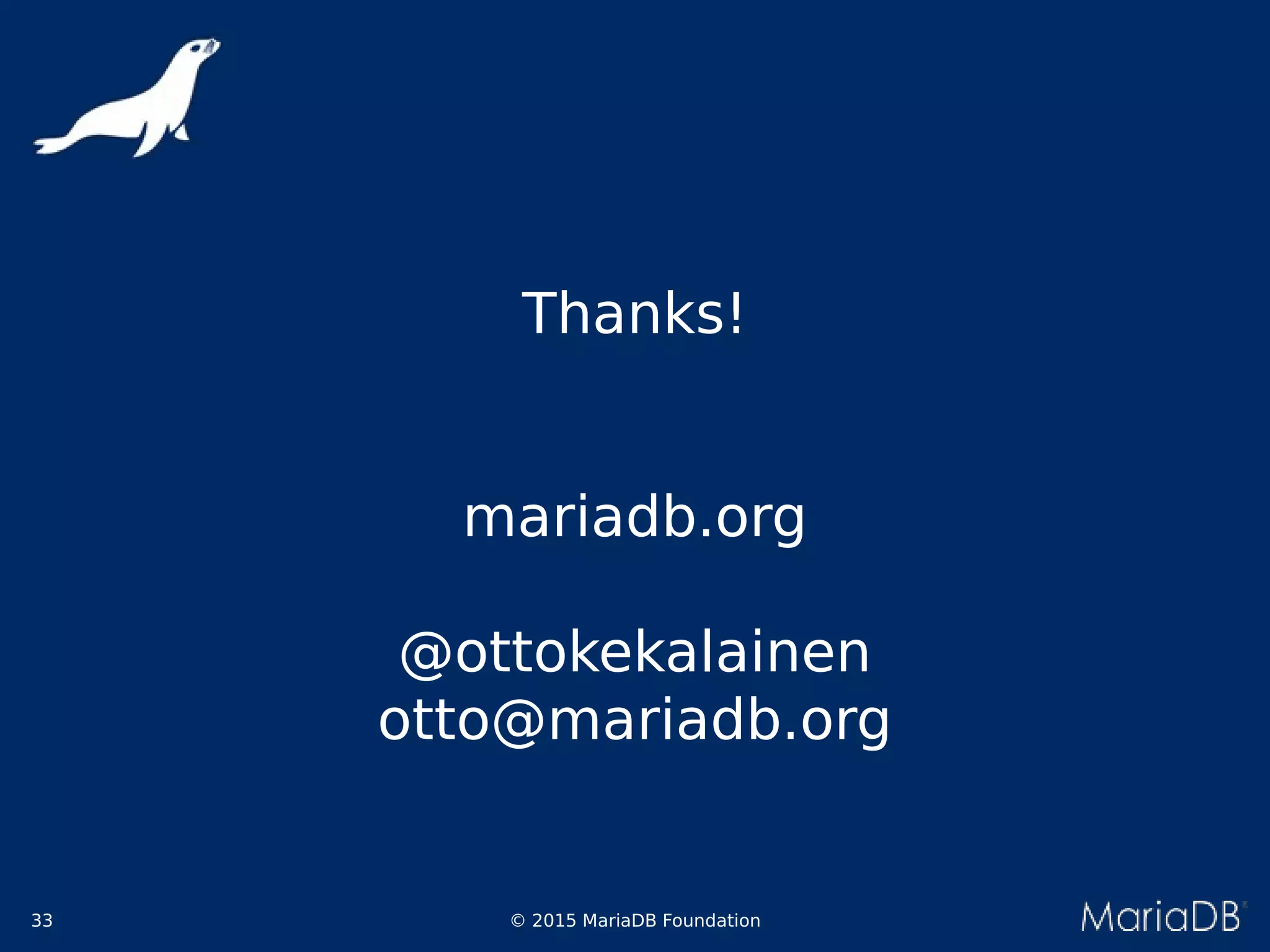 Thanks!

mariadb.org

@ottokekalainen
otto@mariadb.org

33

© 2015 MariaDB Foundation

MariaDB